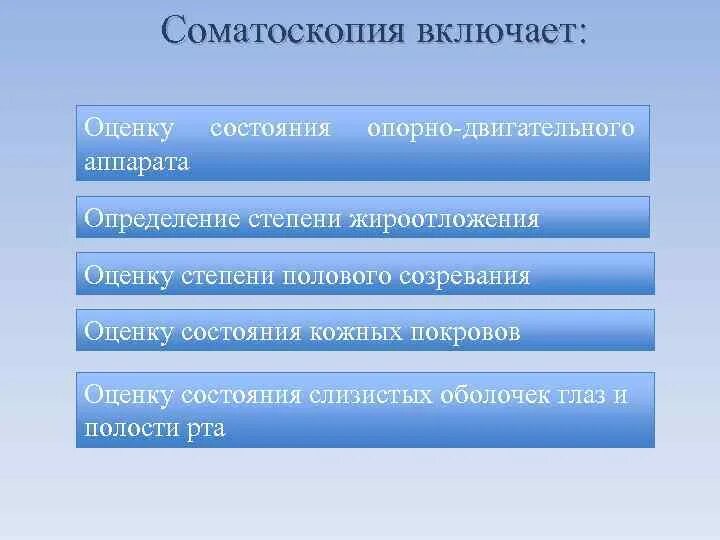 Соматоскопия включает:

Оценку состояния опорно-двигательного аппарата

Определение степени жироотложения

Оценку степени полового созревания

Оценку состояния кожных покровов

Оценку состояния слизистых оболочек глаз и полости рта